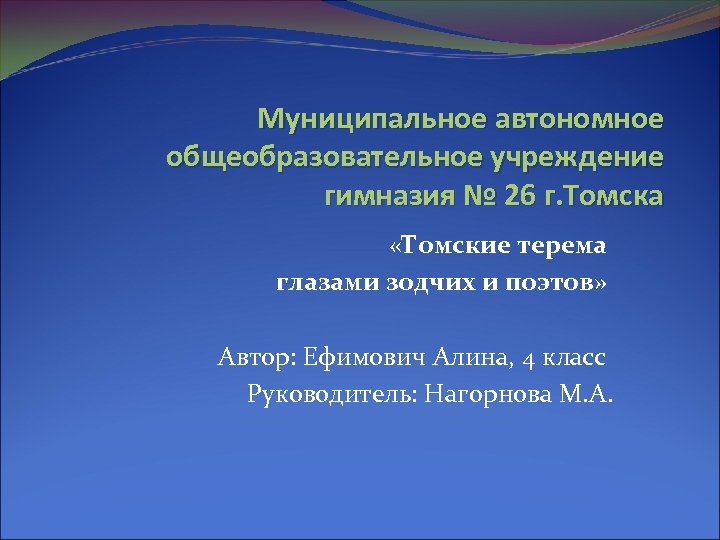 Муниципальное автономное общеобразовательное учреждение гимназия № 26 г.Томска

«Томские терема глазами зодчих и поэтов»

Автор: Ефимович Алина, 4 класс
Руководитель: Нагорнова М.А.